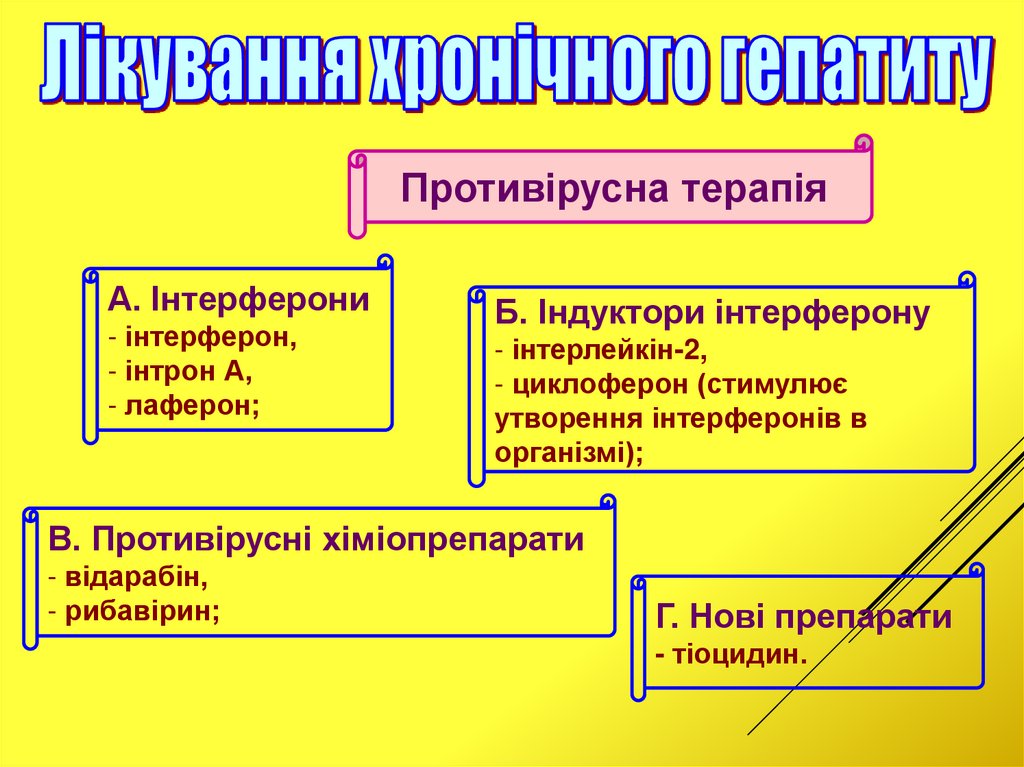 Лікування хронічного гепатиту

Противірусна терапія

А. Інтерферони
- інтерферон,
- інтрон А,
- лаферон;

Б. Індуктори інтерферону
- інтерлейкін-2,
- циклоферон (стимулює утворення інтерферонів в організмі);

В. Противірусні хіміопрепарати
- відарабін,
- рибавірин;

Г. Нові препарати
- тіоцидин.